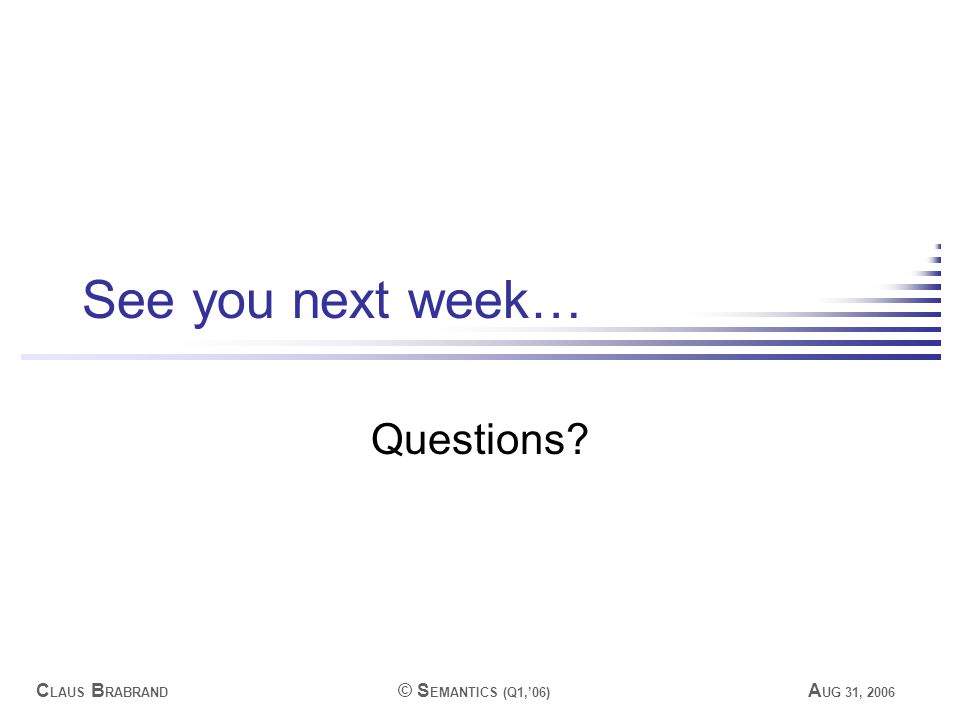 See you next week…

Questions?

CLAUS BRABRAND

© SEMANTICS (Q1,'06)

AUG 31, 2006